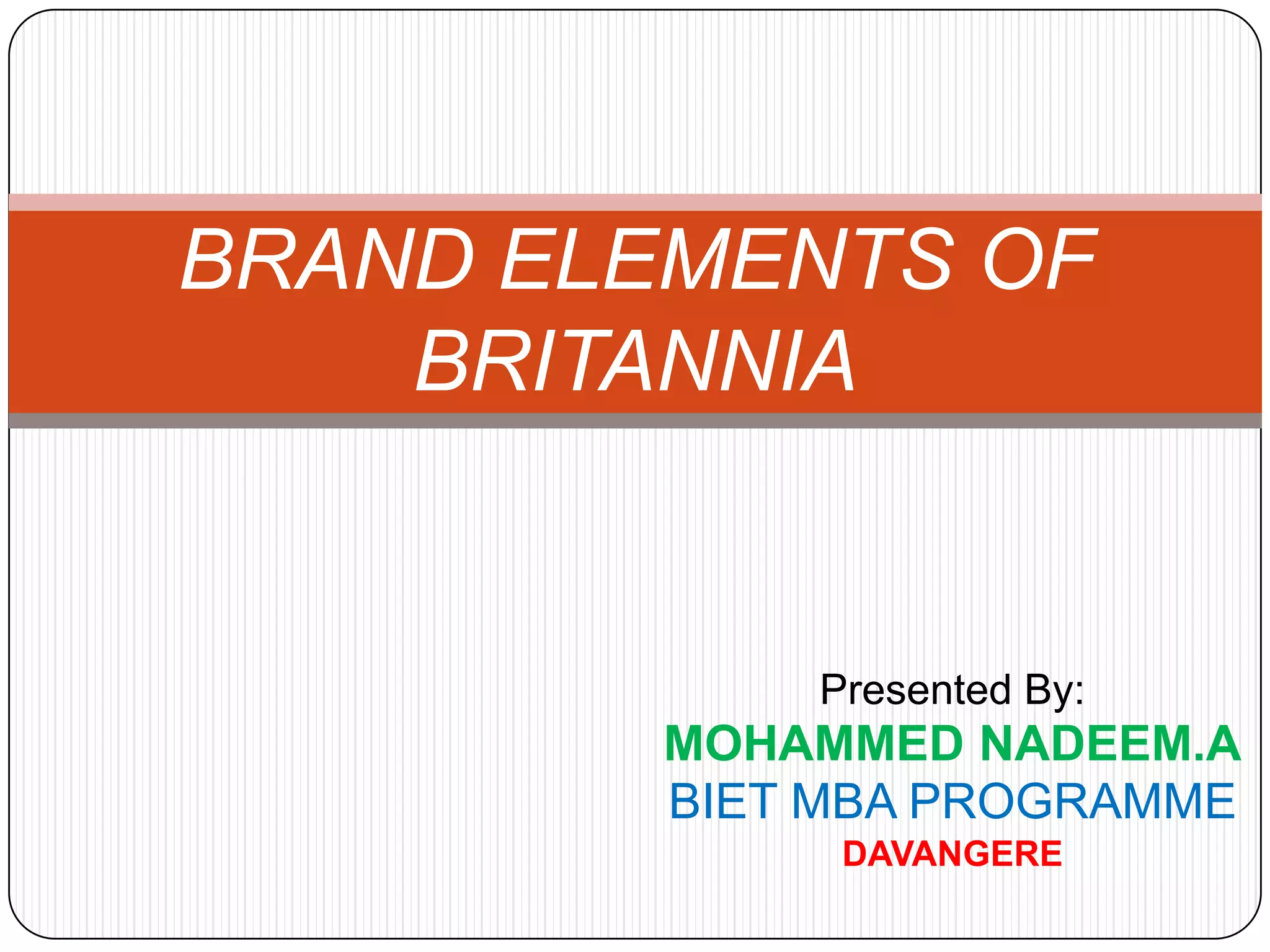 BRAND ELEMENTS OF BRITANNIA

Presented By:
MOHAMMED NADEEM.A
BIET MBA PROGRAMME
DAVANGERE